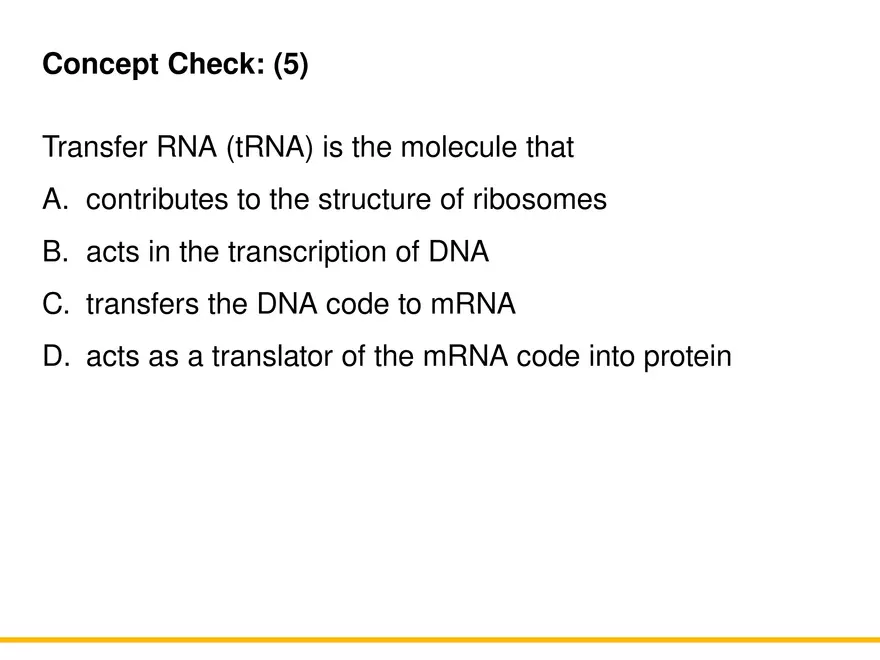 Concept Check: (5)

Transfer RNA (tRNA) is the molecule that

A. contributes to the structure of ribosomes

B. acts in the transcription of DNA

C. transfers the DNA code to mRNA

D. acts as a translator of the mRNA code into protein